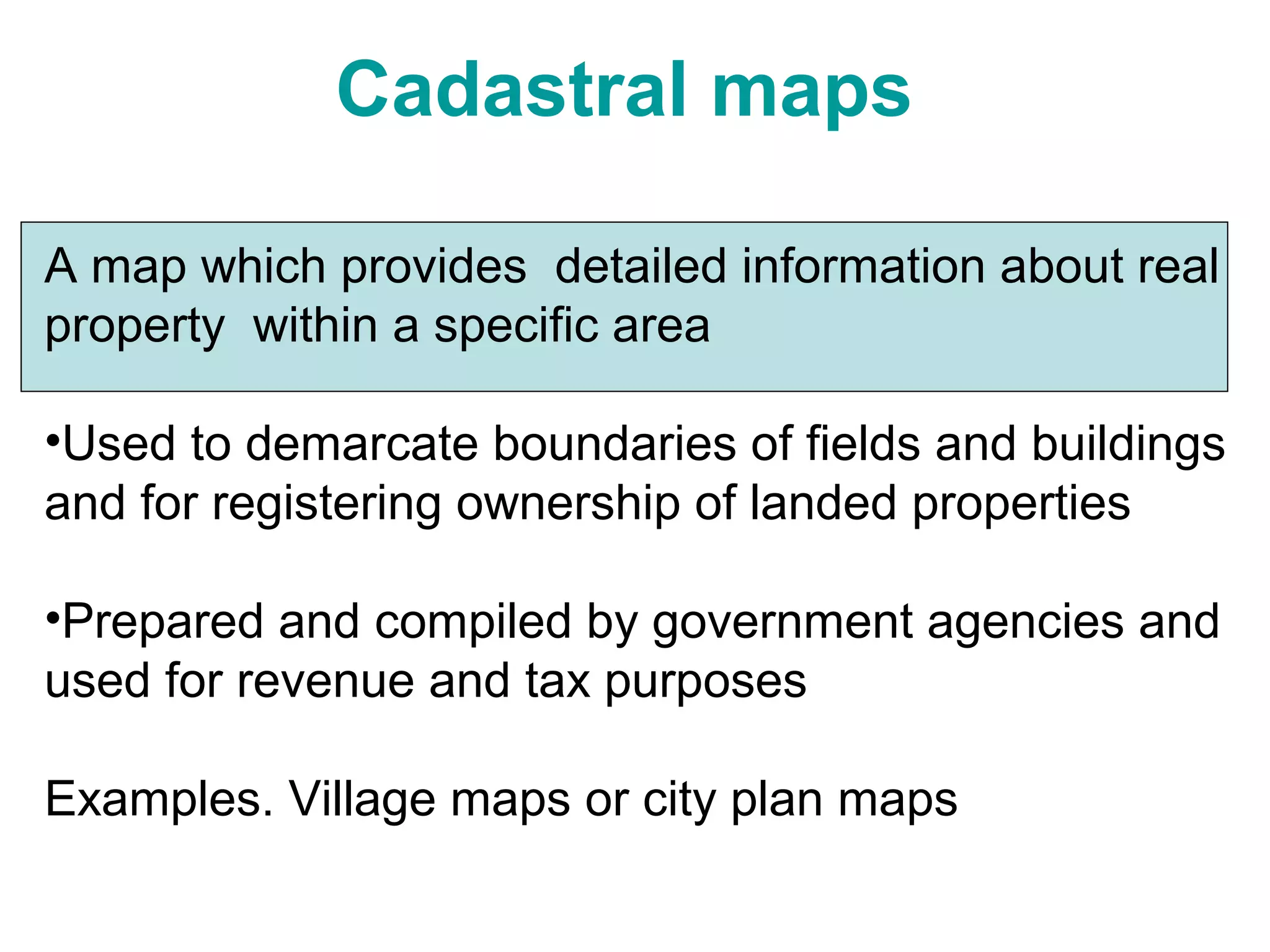 Cadastral maps

A map which provides detailed information about real property within a specific area

•Used to demarcate boundaries of fields and buildings and for registering ownership of landed properties

•Prepared and compiled by government agencies and used for revenue and tax purposes

Examples. Village maps or city plan maps